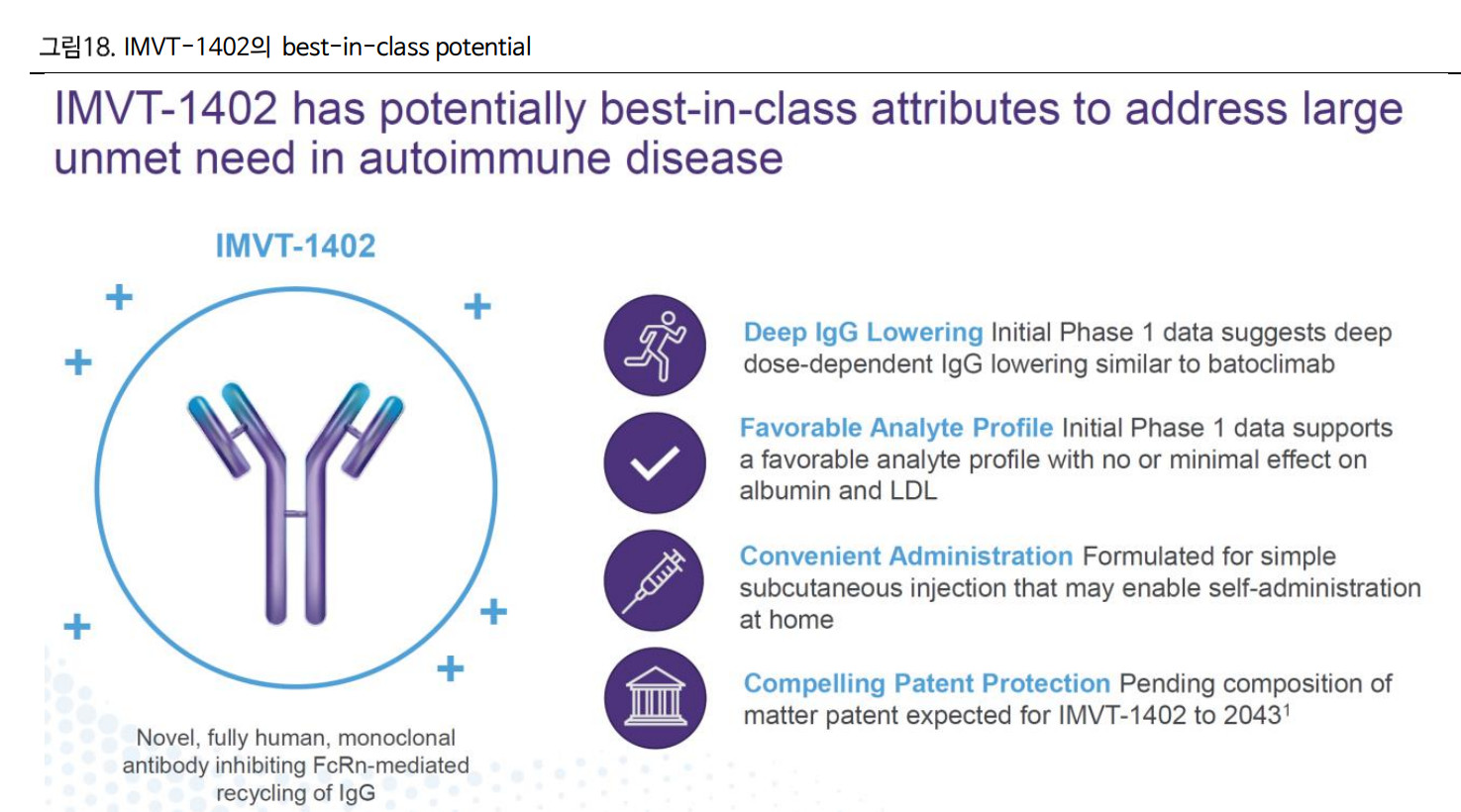 그림18. IMVT-1402의 best-in-class potential

IMVT-1402 has potentially best-in-class attributes to address large unmet need in autoimmune disease

IMVT-1402

Novel, fully human, monoclonal antibody inhibiting FcRn-mediated recycling of IgG

Deep IgG Lowering Initial Phase 1 data suggests deep dose-dependent IgG lowering similar to batoclimab

Favorable Analyte Profile Initial Phase 1 data supports a favorable analyte profile with no or minimal effect on albumin and LDL

Convenient Administration Formulated for simple subcutaneous injection that may enable self-administration at home

Compelling Patent Protection Pending composition of matter patent expected for IMVT-1402 to 2043$^1$